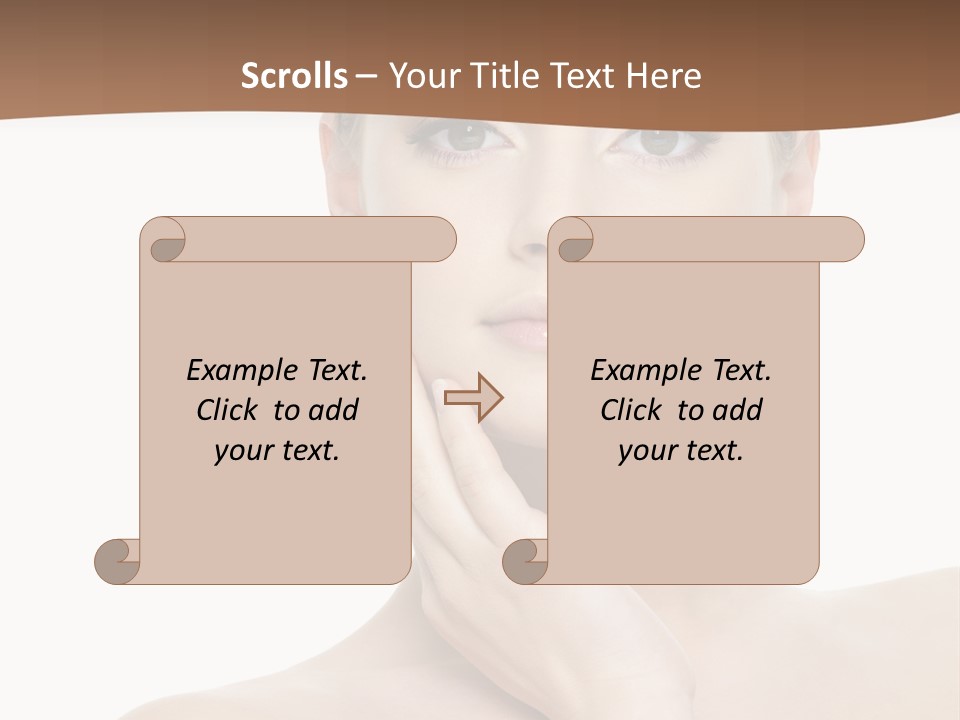 Scrolls – Your Title Text Here

Example Text. Click to add your text.

Example Text. Click to add your text.